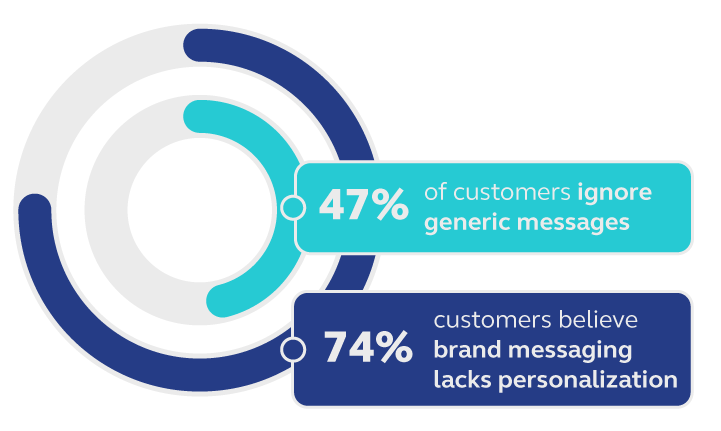 47% of customers ignore generic messages

74% customers believe brand messaging lacks personalization